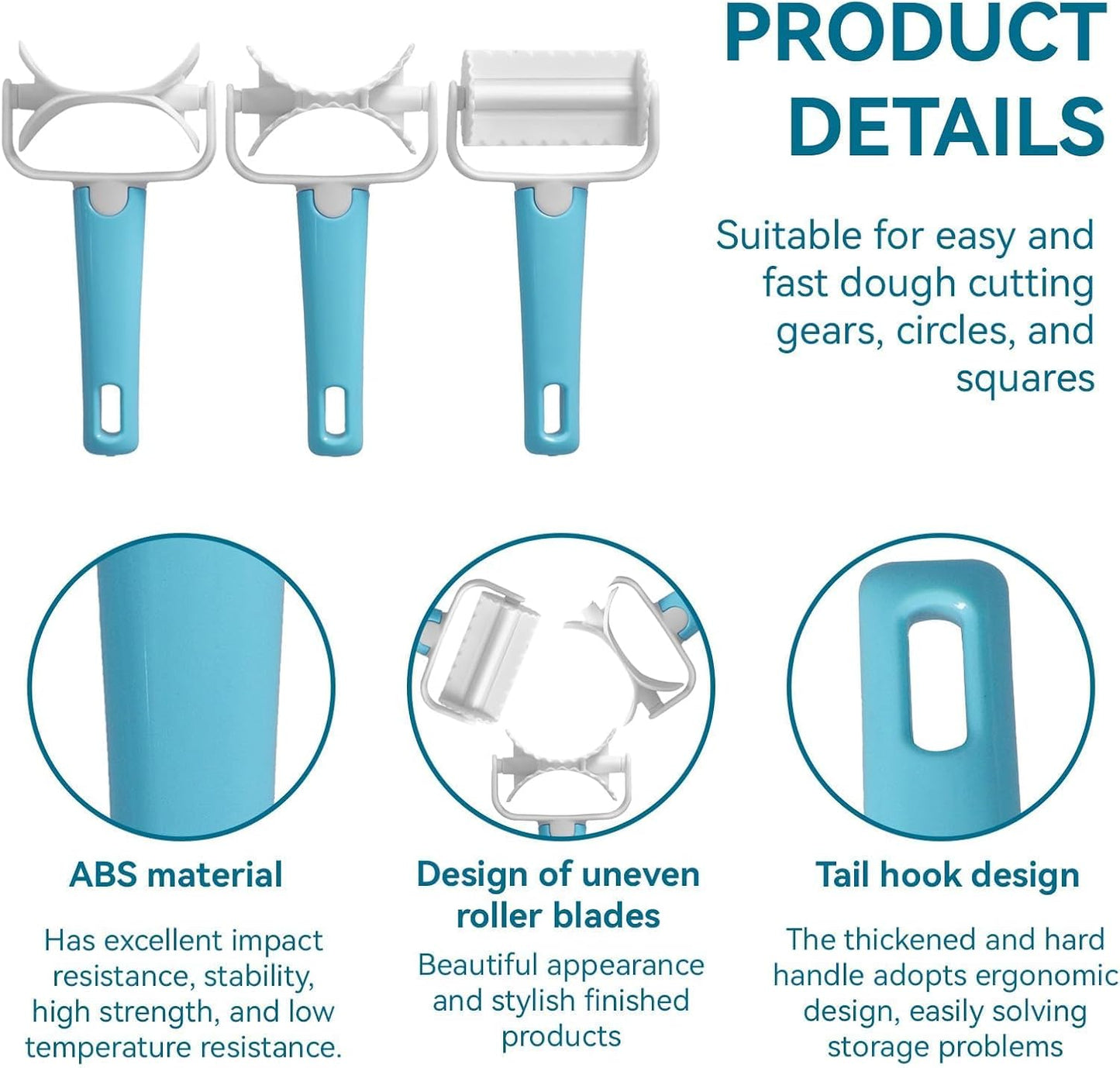 PRODUCT DETAILS

Suitable for easy and fast dough cutting gears, circles, and squares

ABS material

Has excellent impact resistance, stability, high strength, and low temperature resistance.

Design of uneven roller blades

Beautiful appearance and stylish finished products

Tail hook design

The thickened and hard handle adopts ergonomic design, easily solving storage problems